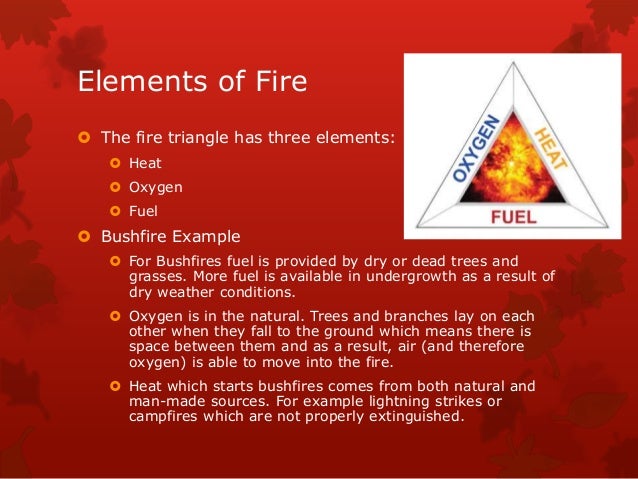 Elements of Fire

The fire triangle has three elements:

Heat

Oxygen

Fuel

Bushfire Example

For Bushfires fuel is provided by dry or dead trees and grasses. More fuel is available in undergrowth as a result of dry weather conditions.

Oxygen is in the natural. Trees and branches lay on each other when they fall to the ground which means there is space between them and as a result, air (and therefore oxygen) is able to move into the fire.

Heat which starts bushfires comes from both natural and man-made sources. For example lightning strikes or campfires which are not properly extinguished.

OXYGEN

HEAT

FUEL